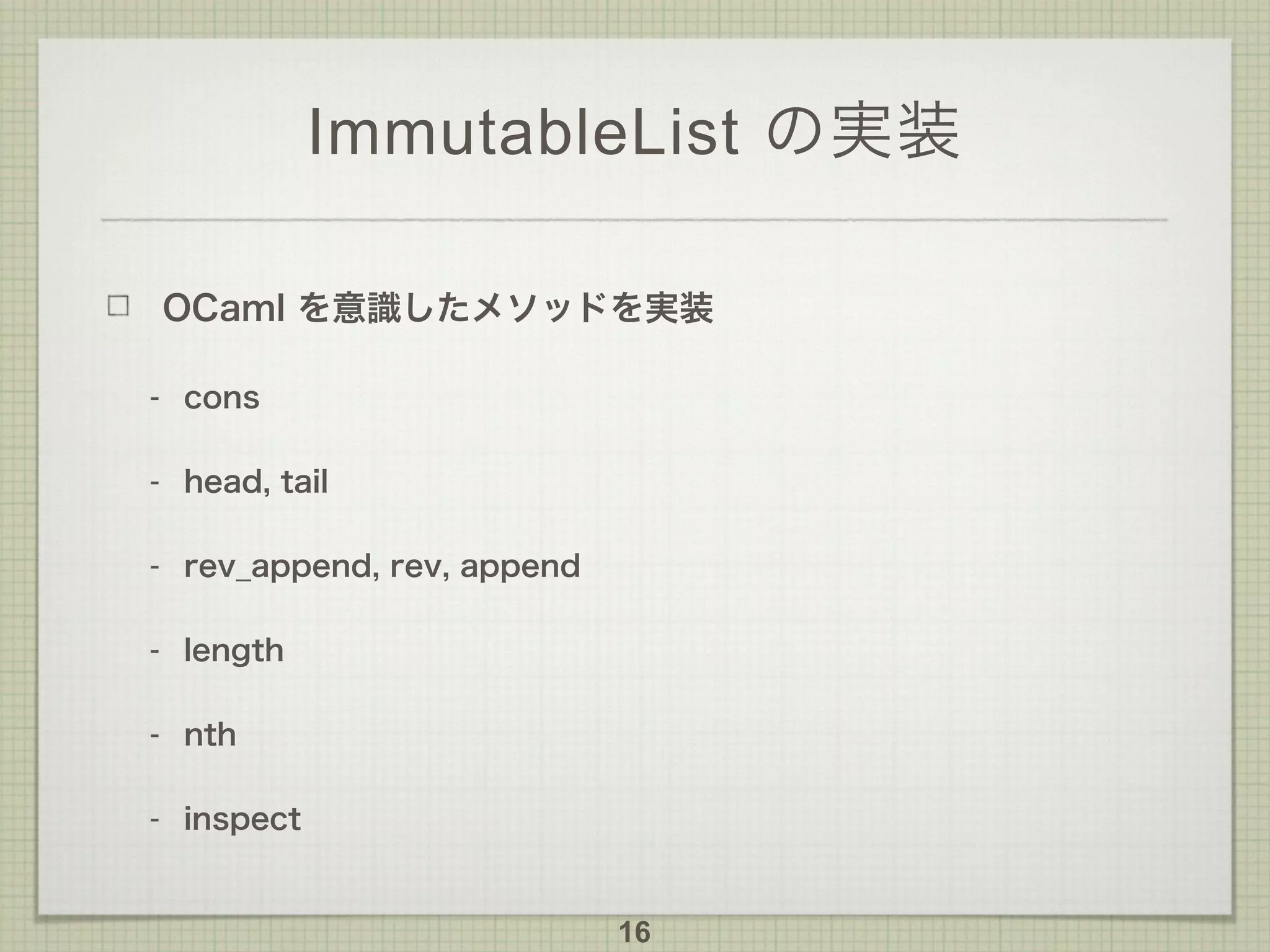 ImmutableList の実装

OCaml を意識したメソッドを実装

- cons

- head, tail

- rev_append, rev, append

- length

- nth

- inspect

16